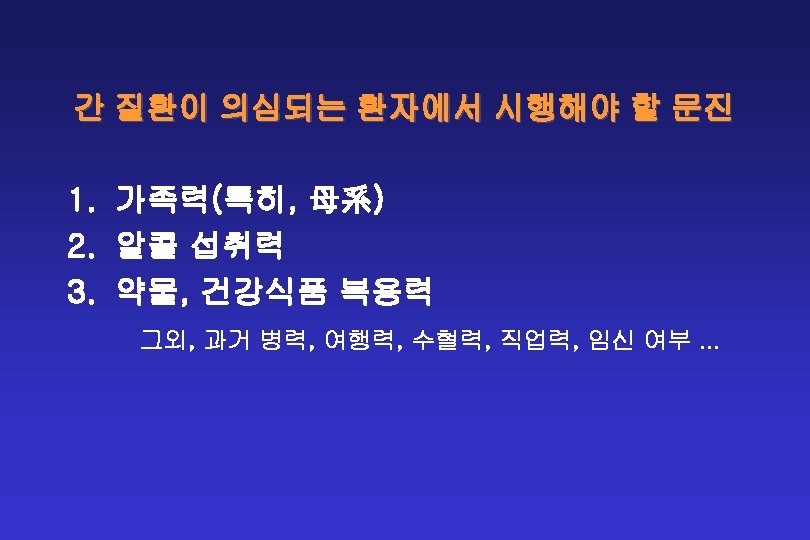 간 질환이 의심되는 환자에서 시행해야 할 문진

1. 가족력(특히, 母系)
2. 알콜 섭취력
3. 약물, 건강식품 복용력

그외, 과거 병력, 여행력, 수혈력, 직업력, 임신 여부 ...